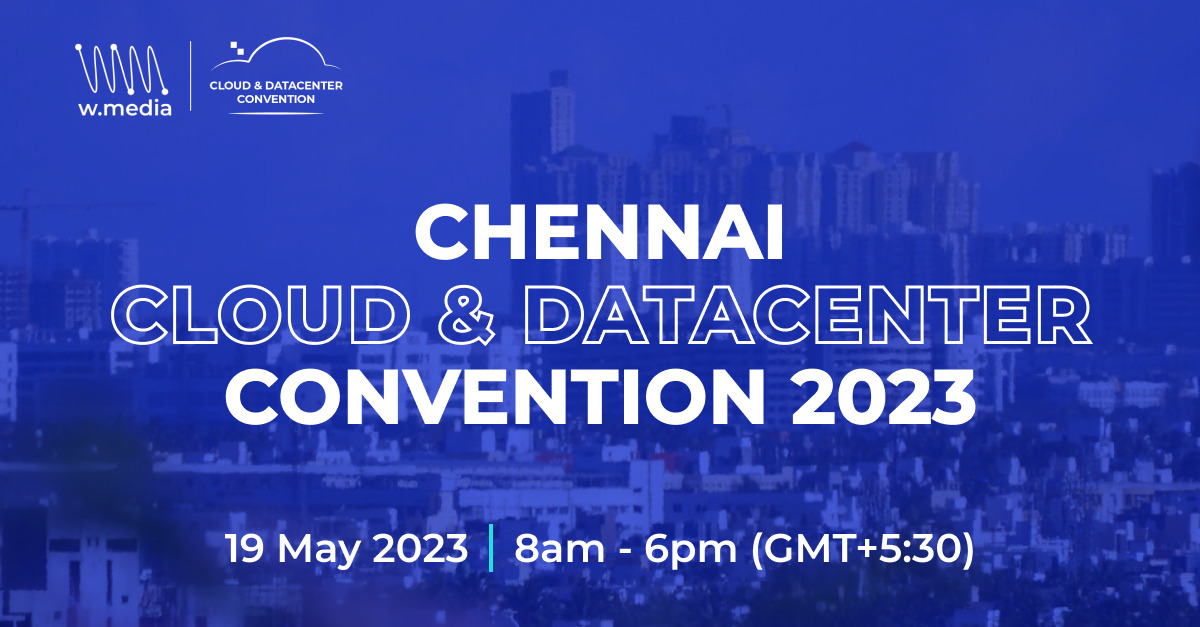 w.media

CLOUD & DATACENTER CONVENTION

CHENNAI
CLOUD & DATACENTER
CONVENTION 2023

19 May 2023 | 8am - 6pm (GMT+5:30)